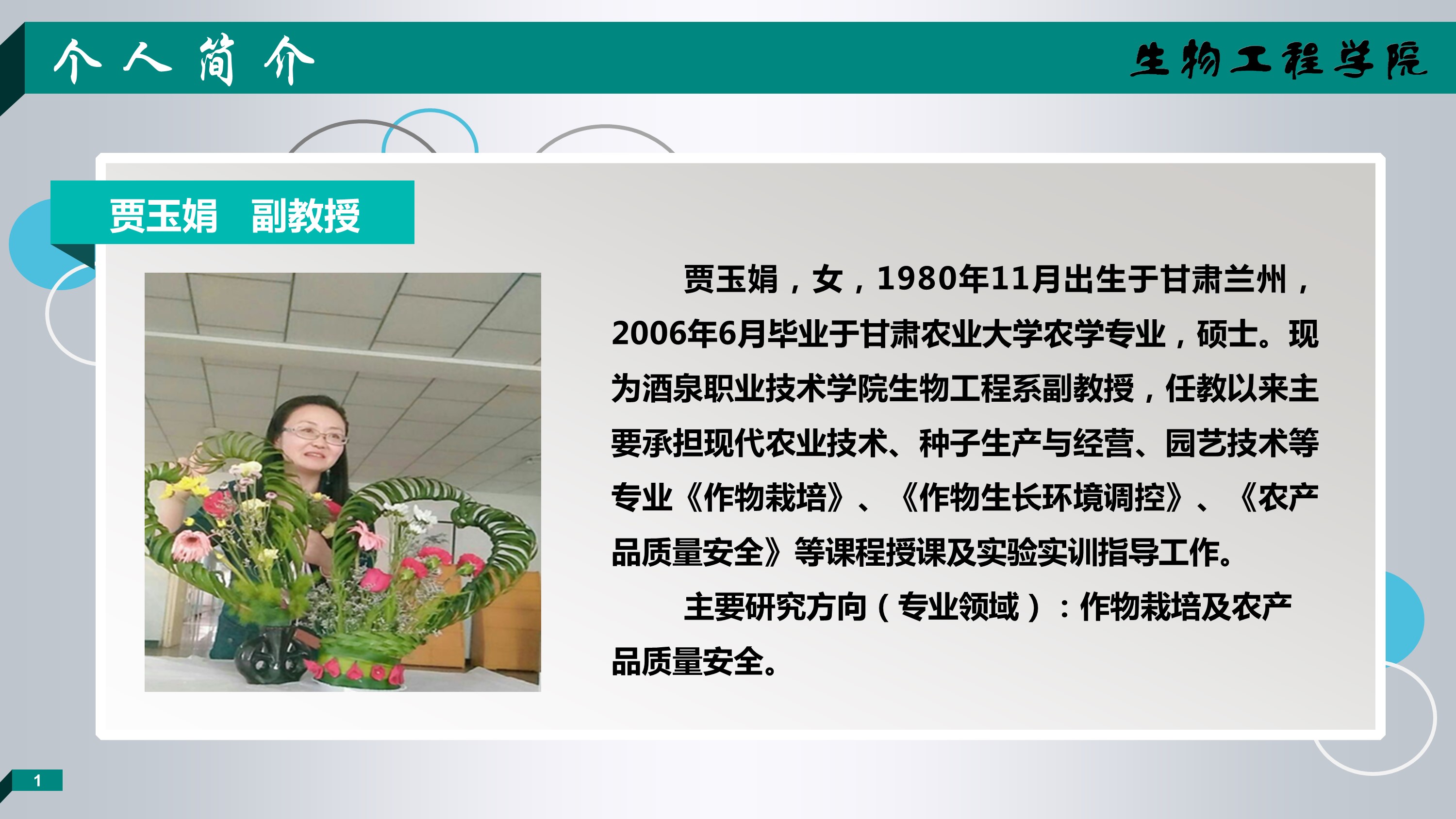 个人简介

生物工程学院

贾玉娟 副教授

贾玉娟，女，1980年11月出生于甘肃兰州，2006年6月毕业于甘肃农业大学农学专业，硕士。现为酒泉职业技术学院生物工程系副教授，任教以来主要承担现代农业技术、种子生产与经营、园艺技术等专业《作物栽培》、《作物生长环境调控》、《农产品质量安全》等课程授课及实验实训指导工作。

主要研究方向（专业领域）：作物栽培及农产品质量安全。

1